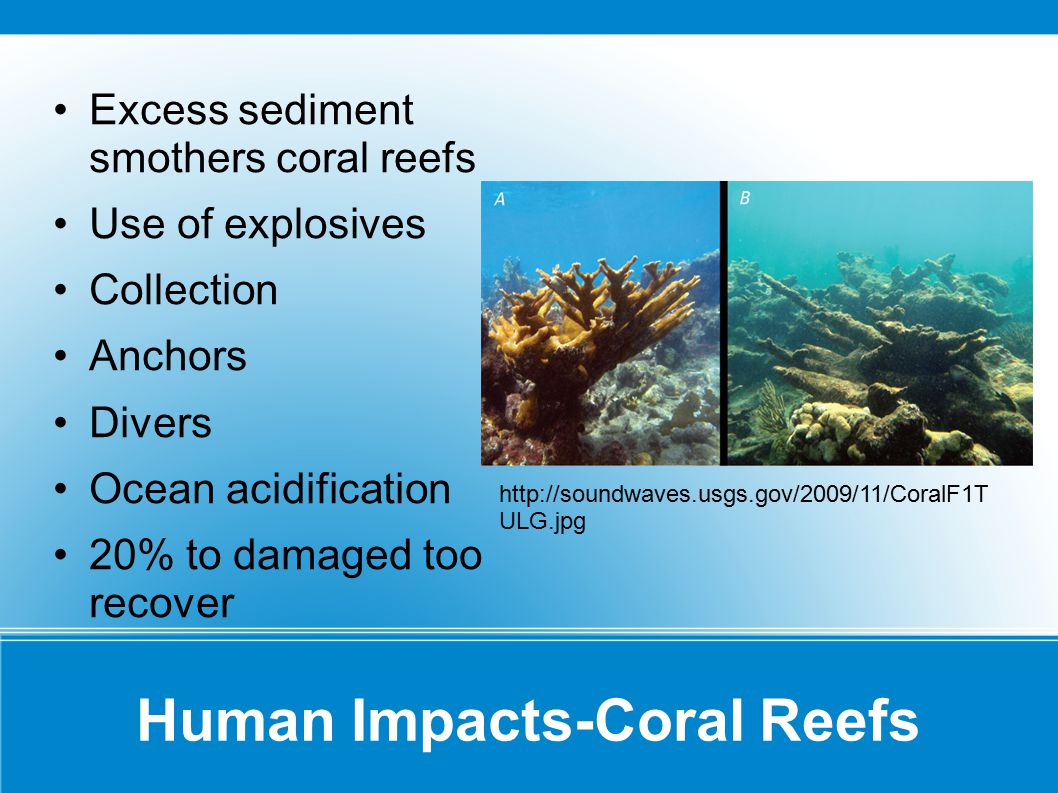 • Excess sediment smothers coral reefs
• Use of explosives
• Collection
• Anchors
• Divers
• Ocean acidification
• 20% to damaged too recover

A

B

http://soundwaves.usgs.gov/2009/11/CoralF1TULG.jpg

Human Impacts-Coral Reefs